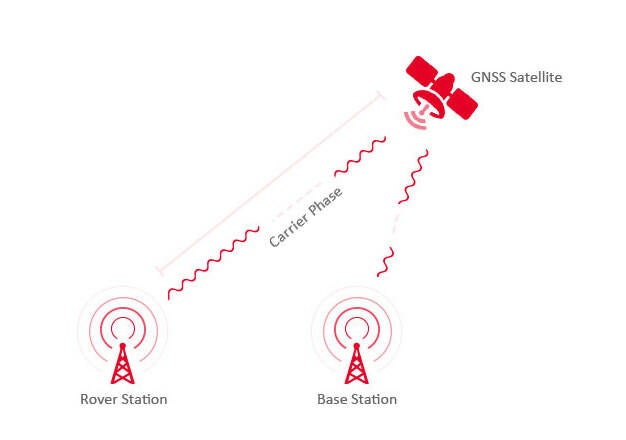 GNSS Satellite

Carrier Phase

Rover Station

Base Station